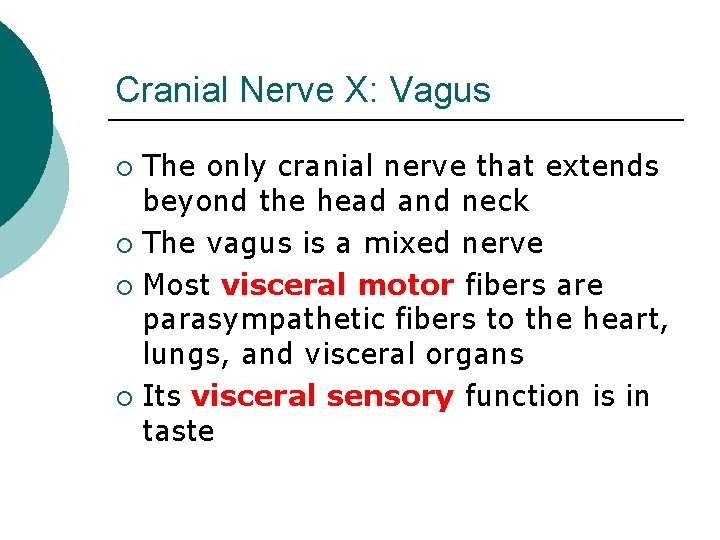 Cranial Nerve X: Vagus

- The only cranial nerve that extends beyond the head and neck
- The vagus is a mixed nerve
- Most visceral motor fibers are parasympathetic fibers to the heart, lungs, and visceral organs
- Its visceral sensory function is in taste